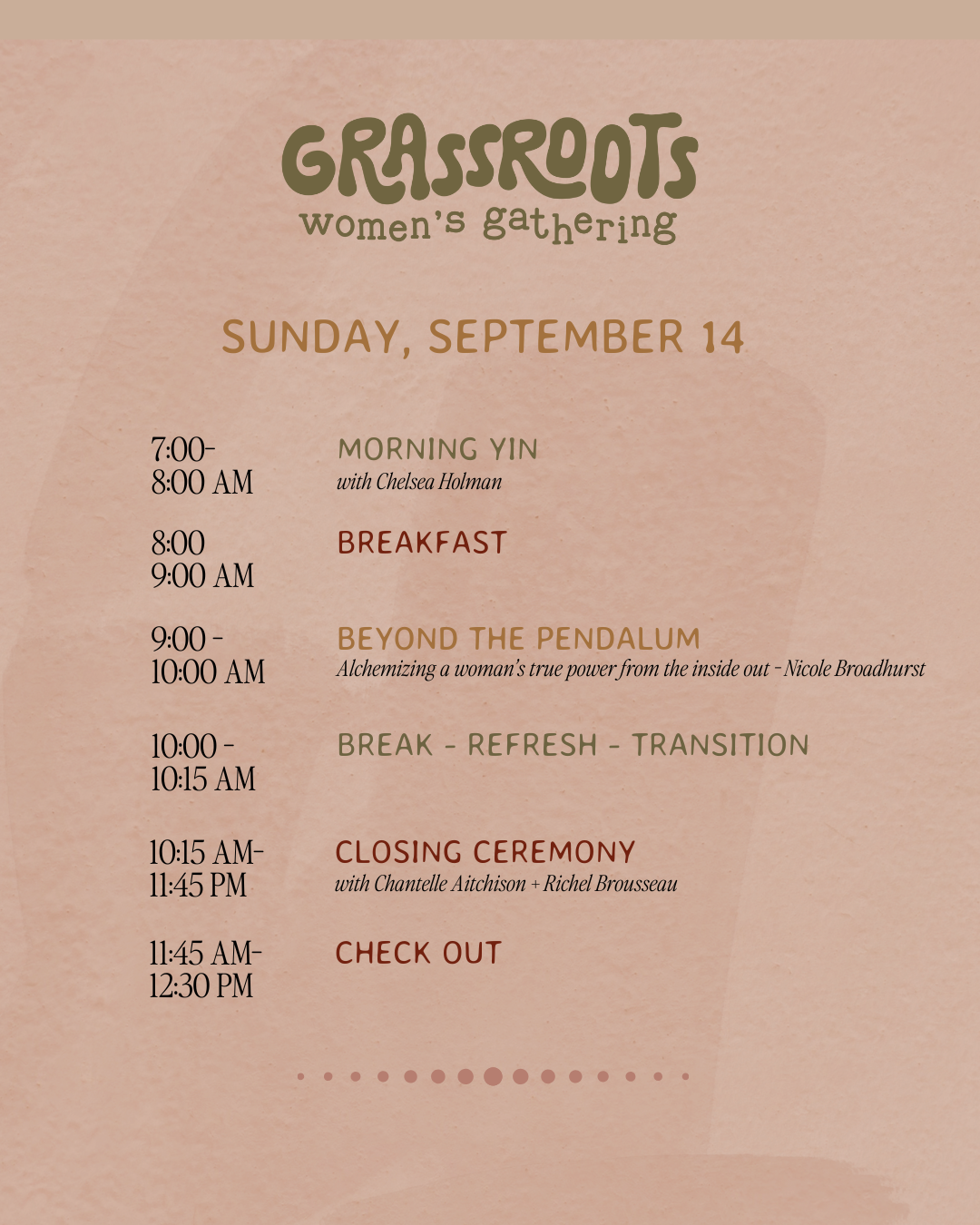 GRASSROOTS
women's gathering

SUNDAY, SEPTEMBER 14

7:00-
8:00 AM

MORNING YIN
with Chelsea Holman

8:00
9:00 AM

BREAKFAST

9:00 -
10:00 AM

BEYOND THE PENDALUM
Alchemizing a woman's true power from the inside out - Nicole Broadhurst

10:00 -
10:15 AM

BREAK - REFRESH - TRANSITION

10:15 AM-
11:45 PM

CLOSING CEREMONY
with Chantelle Aitchison + Richel Brousseau

11:45 AM-
12:30 PM

CHECK OUT